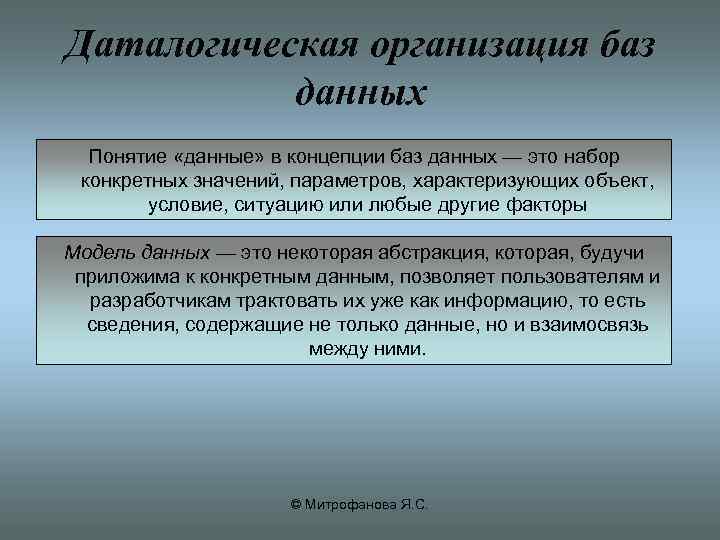 Даталогическая организация баз данных

Понятие «данные» в концепции баз данных — это набор конкретных значений, параметров, характеризующих объект, условие, ситуацию или любые другие факторы

Модель данных — это некоторая абстракция, которая, будучи приложима к конкретным данным, позволяет пользователям и разработчикам трактовать их уже как информацию, то есть сведения, содержащие не только данные, но и взаимосвязь между ними.

© Митрофанова Я.С.